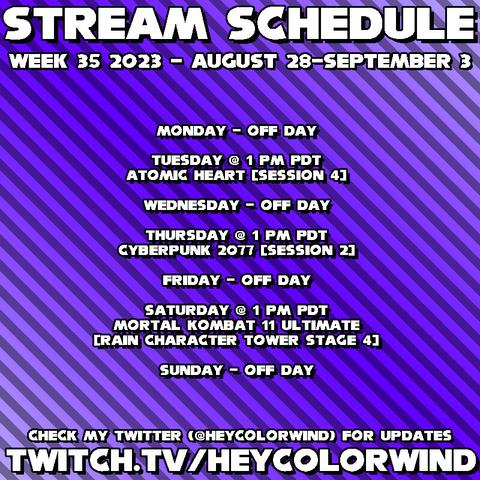 STREAM SCHEDULE
WEEK 35 2023 - AUGUST 28-SEPTEMBER 3

MONDAY - OFF DAY

TUESDAY @ 1 PM PDT
ATOMIC HEART [SESSION 4]

WEDNESDAY - OFF DAY

THURSDAY @ 1 PM PDT
CYBERPUNK 2077 [SESSION 2]

FRIDAY - OFF DAY

SATURDAY @ 1 PM PDT
MORTAL KOMBAT 11 ULTIMATE
[RAIN CHARACTER TOWER STAGE 4]

SUNDAY - OFF DAY

CHECK MY TWITTER (@HEYCOLORWIND) FOR UPDATES
TWITCH.TV/HEYCOLORWIND